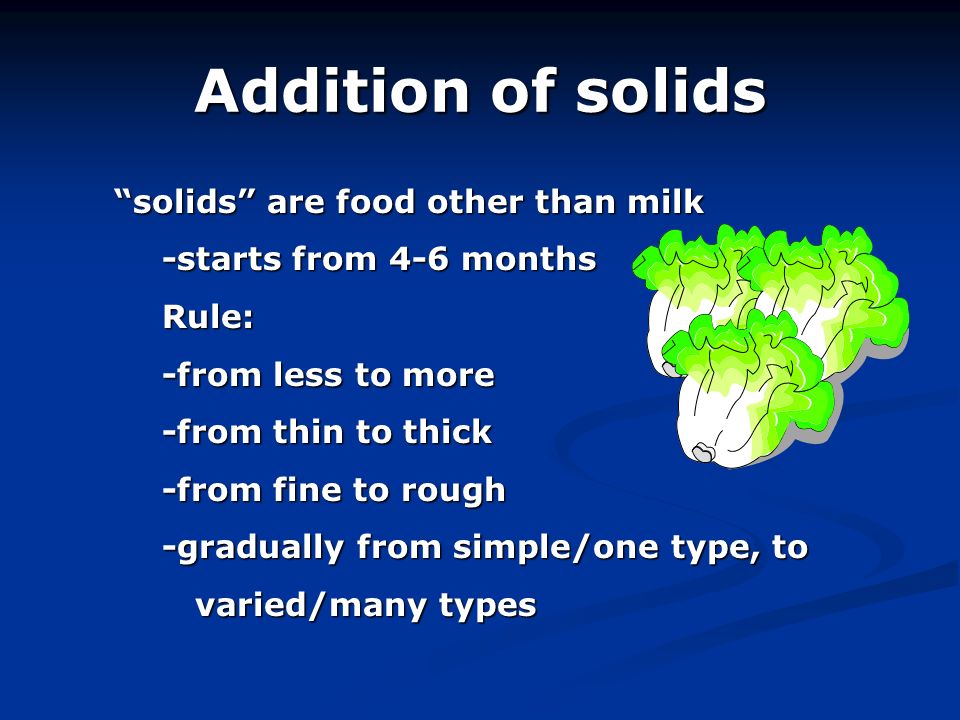 Addition of solids

“solids” are food other than milk

-starts from 4-6 months

Rule:

-from less to more

-from thin to thick

-from fine to rough

-gradually from simple/one type, to varied/many types